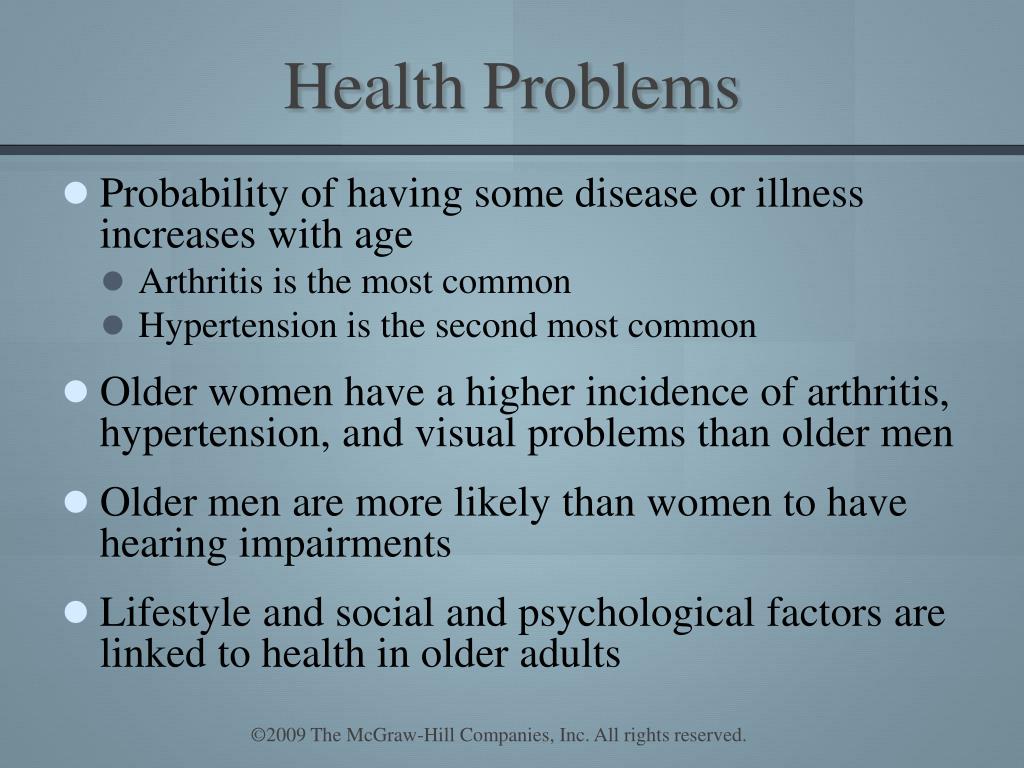 Health Problems

- Probability of having some disease or illness increases with age
  - Arthritis is the most common
  - Hypertension is the second most common
- Older women have a higher incidence of arthritis, hypertension, and visual problems than older men
- Older men are more likely than women to have hearing impairments
- Lifestyle and social and psychological factors are linked to health in older adults

©2009 The McGraw-Hill Companies, Inc. All rights reserved.